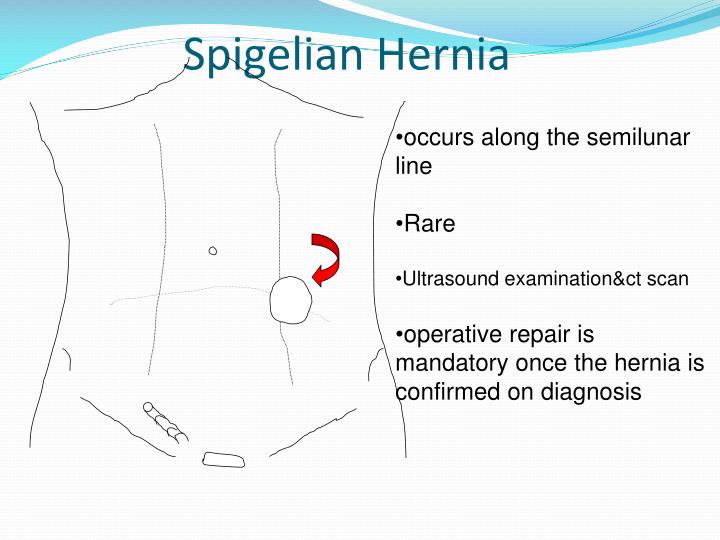 Spigelian Hernia

•occurs along the semilunar line

•Rare

•Ultrasound examination&ct scan

•operative repair is mandatory once the hernia is confirmed on diagnosis